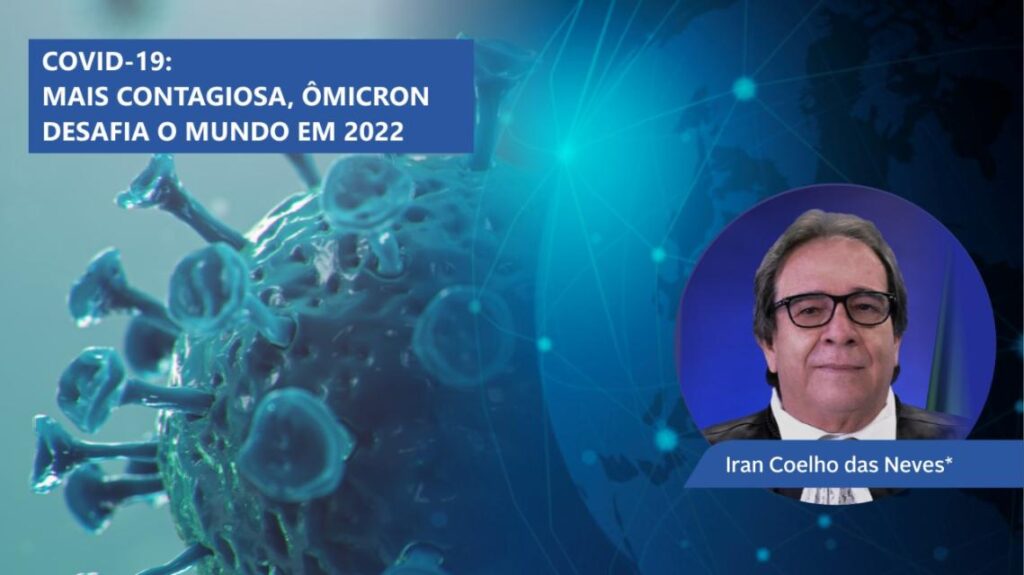 COVID-19:
MAIS CONTAGIOSA, ÔMICRON DESAFIA O MUNDO EM 2022

Iran Coelho das Neves*